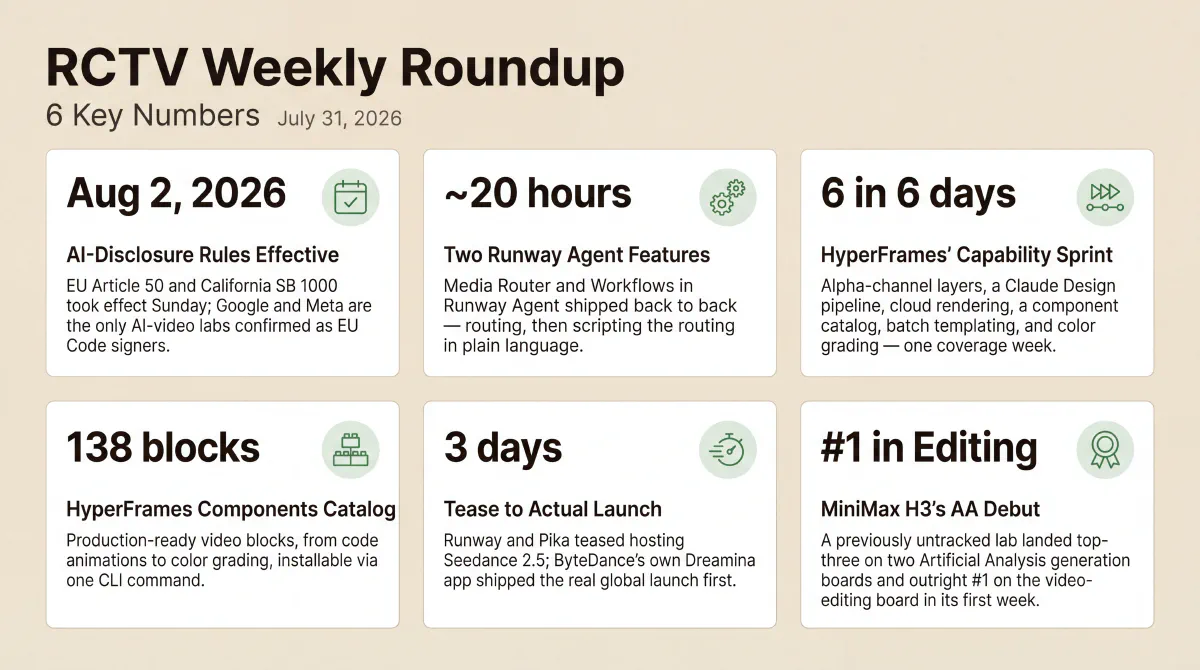 RCTV Weekly Roundup

6 Key Numbers July 31, 2026

Aug 2, 2026

AI-Disclosure Rules Effective

EU Article 50 and California SB 1000 took effect Sunday; Google and Meta are the only AI-video labs confirmed as EU Code signers.

~20 hours

Two Runway Agent Features

Media Router and Workflows in Runway Agent shipped back to back — routing, then scripting the routing in plain language.

6 in 6 days

HyperFrames' Capability Sprint

Alpha-channel layers, a Claude Design pipeline, cloud rendering, a component catalog, batch templating, and color grading — one coverage week.

138 blocks

HyperFrames Components Catalog

Production-ready video blocks, from code animations to color grading, installable via one CLI command.

3 days

Tease to Actual Launch

Runway and Pika teased hosting Seedance 2.5; ByteDance's own Dreamina app shipped the real global launch first.

#1 in Editing

MiniMax H3's AA Debut

A previously untracked lab landed top-three on two Artificial Analysis generation boards and outright #1 on the video-editing board in its first week.